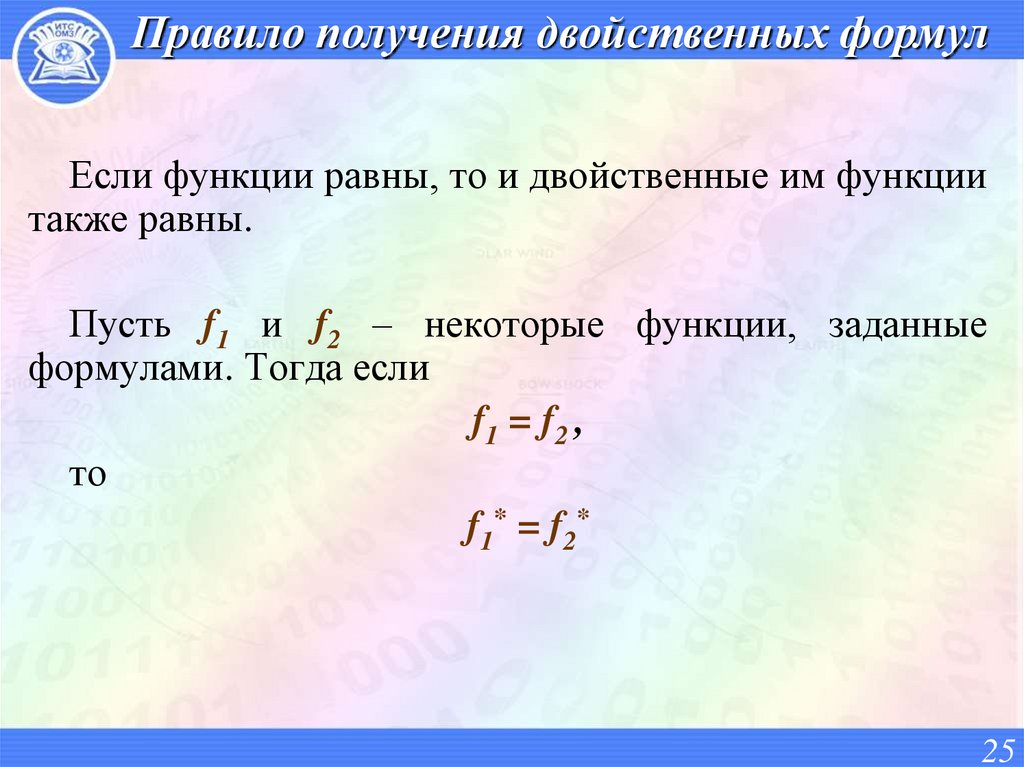 ИТС ОМЗ

Правило получения двойственных формул

Если функции равны, то и двойственные им функции также равны.

Пусть $f_1$ и $f_2$ – некоторые функции, заданные формулами. Тогда если

$f_1 = f_2$,

то

$f_1^* = f_2^*$

25